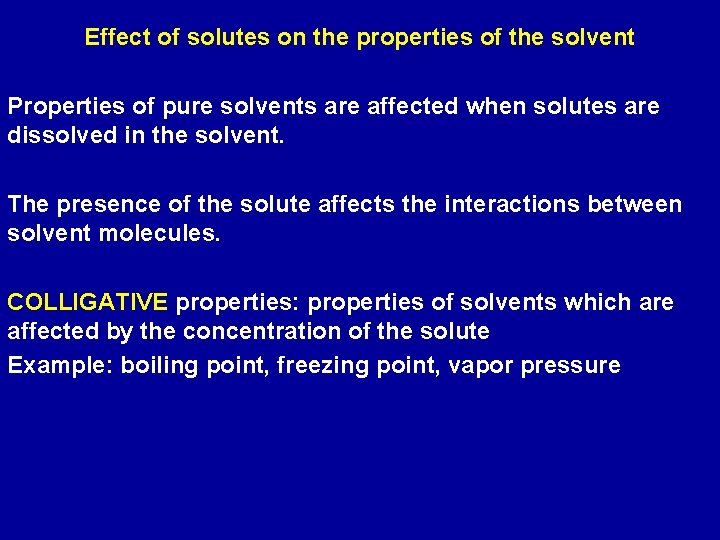 Effect of solutes on the properties of the solvent

Properties of pure solvents are affected when solutes are dissolved in the solvent.

The presence of the solute affects the interactions between solvent molecules.

COLLIGATIVE properties: properties of solvents which are affected by the concentration of the solute
Example: boiling point, freezing point, vapor pressure